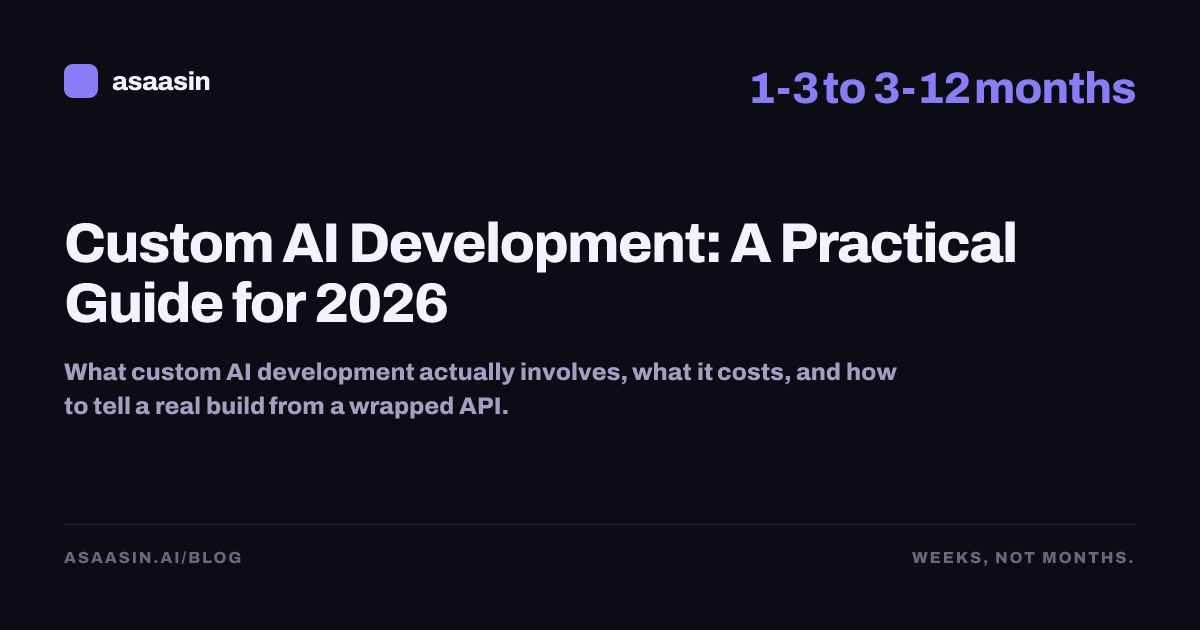 asaasin

1-3 to 3-12 months

Custom AI Development: A Practical Guide for 2026

What custom AI development actually involves, what it costs, and how to tell a real build from a wrapped API.

ASAASIN.AI/BLOG

WEEKS, NOT MONTHS.